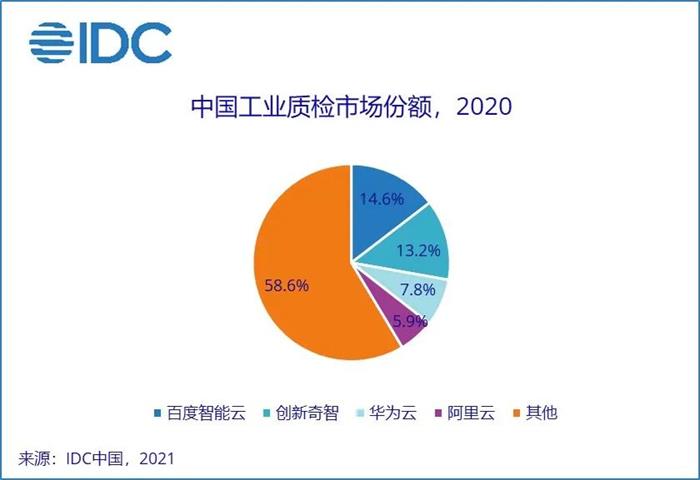 IDC

中国工业质检市场份额，2020

14.6%
13.2%
7.8%
5.9%
58.6%

百度智能云 创新奇智 华为云 阿里云 其他

来源：IDC中国，2021